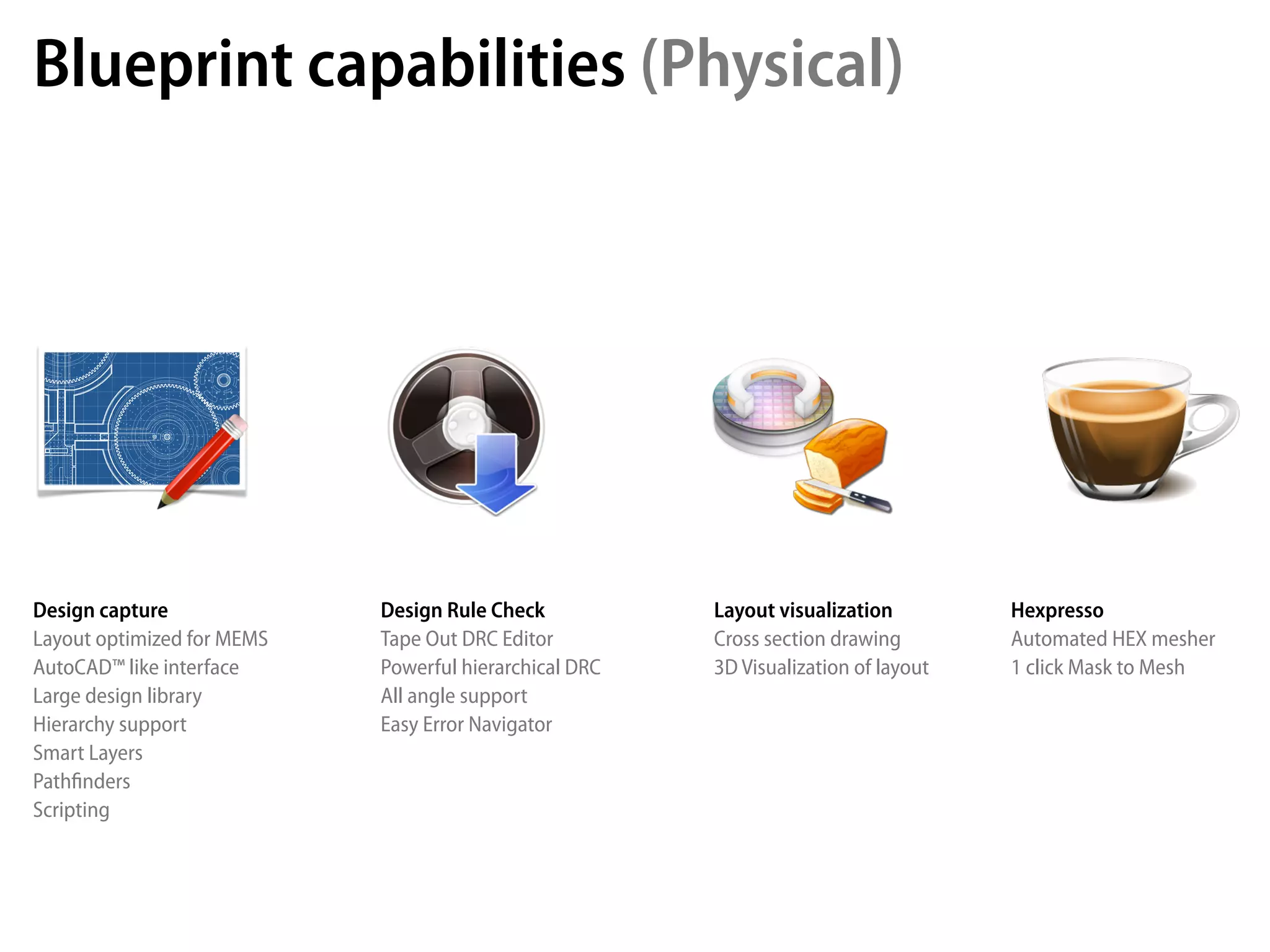 Blueprint capabilities (Physical)

Design capture
Layout optimized for MEMS
AutoCAD™ like interface
Large design library
Hierarchy support
Smart Layers
Pathfinders
Scripting

Design Rule Check
Tape Out DRC Editor
Powerful hierarchical DRC
All angle support
Easy Error Navigator

Layout visualization
Cross section drawing
3D Visualization of layout

Hexpresso
Automated HEX mesher
1 click Mask to Mesh